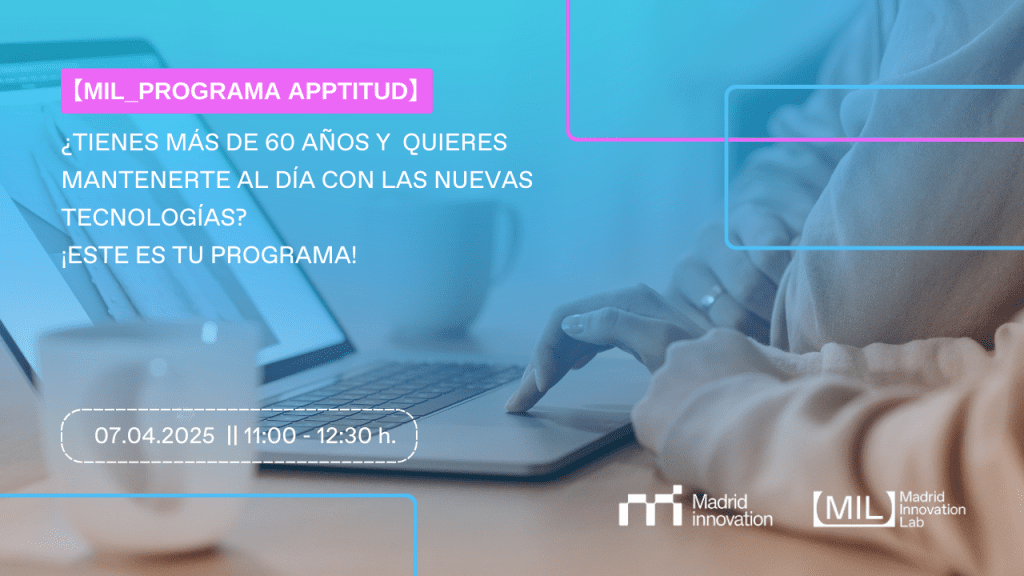 【MIL_PROGRAMA APPTITUD】

¿TIENES MÁS DE 60 AÑOS Y QUIERES MANTENERTE AL DÍA CON LAS NUEVAS TECNOLOGÍAS?
¡ESTE ES TU PROGRAMA!

07.04.2025 || 11:00 - 12:30 h.

Madrid innovation

【MIL】 Madrid Innovation Lab